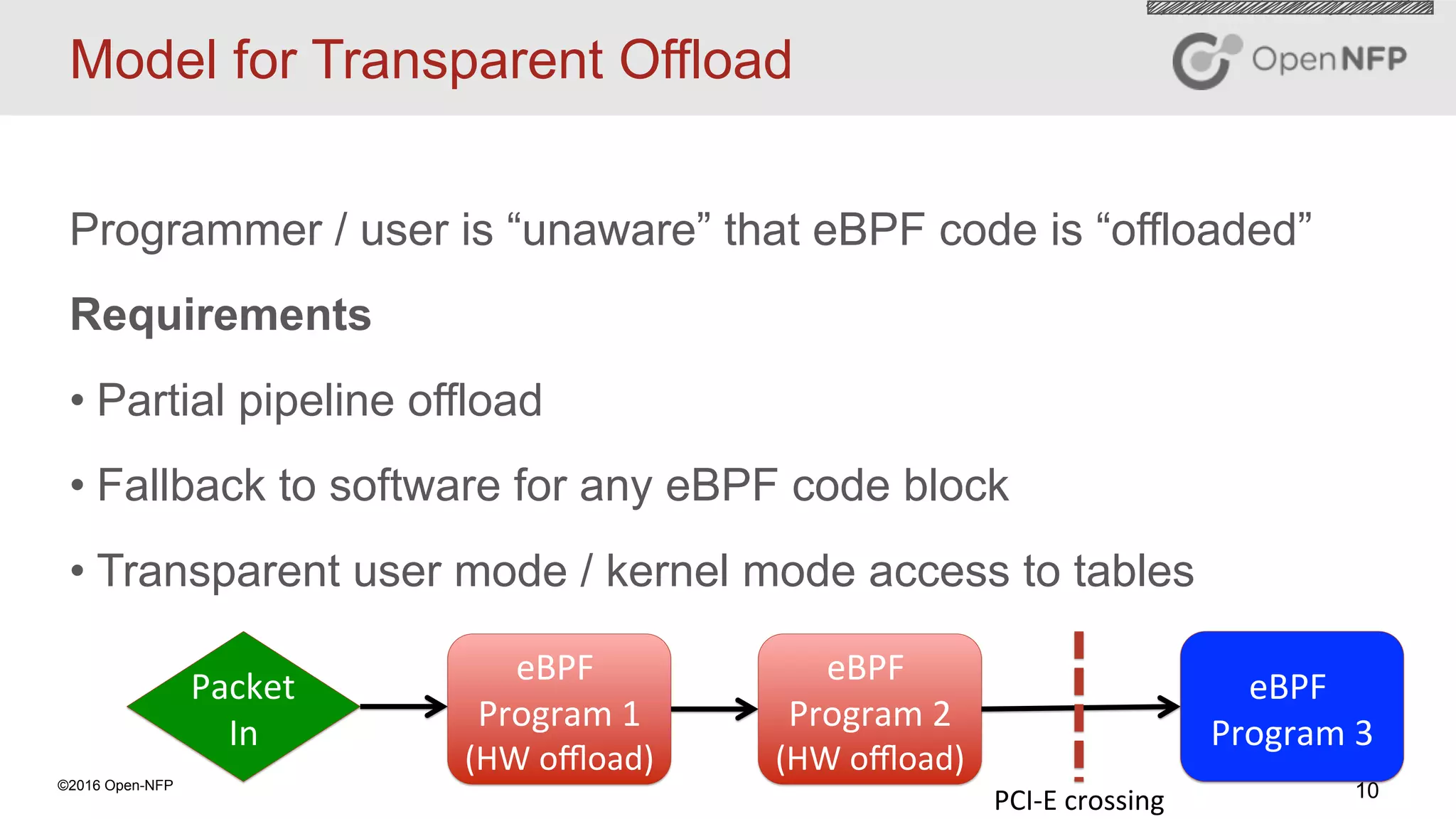 Model for Transparent Offload

OpenNFP

Programmer / user is “unaware” that eBPF code is “offloaded”

Requirements

• Partial pipeline offload

• Fallback to software for any eBPF code block

• Transparent user mode / kernel mode access to tables

Packet In

eBPF Program 1 (HW offload)

eBPF Program 2 (HW offload)

PCI-E crossing

eBPF Program 3

©2016 Open-NFP

10